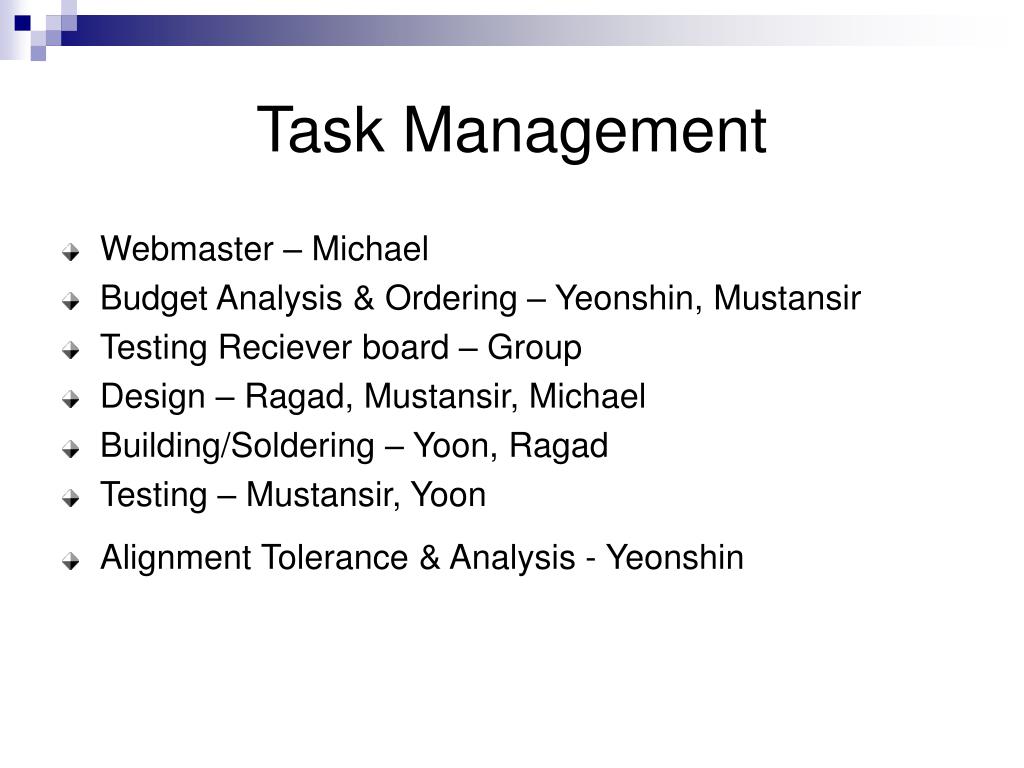 Task Management

Webmaster – Michael
Budget Analysis & Ordering – Yeonshin, Mustansir
Testing Reciever board – Group
Design – Ragad, Mustansir, Michael
Building/Soldering – Yoon, Ragad
Testing – Mustansir, Yoon
Alignment Tolerance & Analysis - Yeonshin